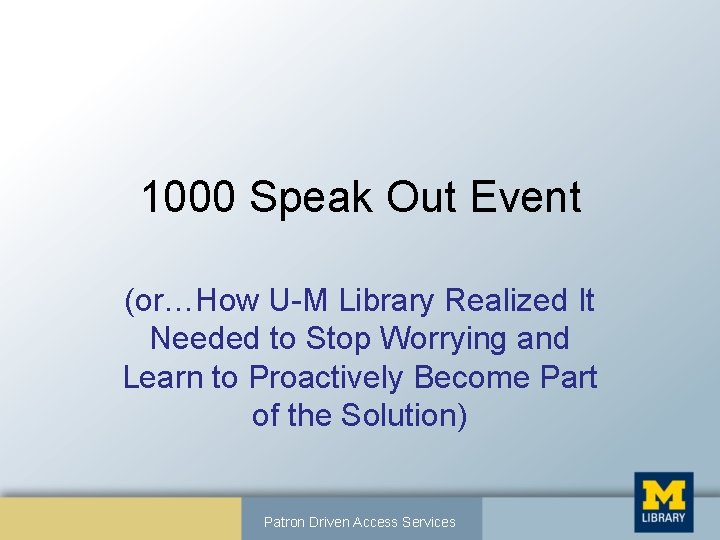 1000 Speak Out Event

(or…How U-M Library Realized It Needed to Stop Worrying and Learn to Proactively Become Part of the Solution)

Patron Driven Access Services

M
LIBRARY